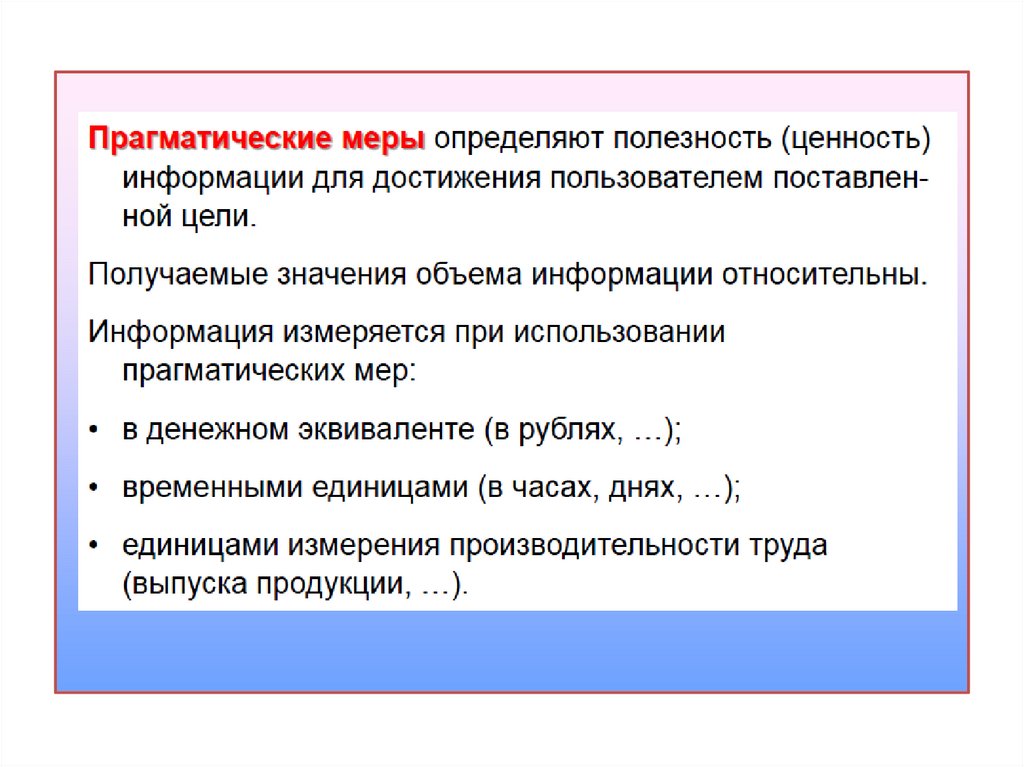 Прагматические меры определяют полезность (ценность) информации для достижения пользователем поставленной цели.

Получаемые значения объема информации относительны.

Информация измеряется при использовании прагматических мер:

• в денежном эквиваленте (в рублях, …);

• временными единицами (в часах, днях, …);

• единицами измерения производительности труда (выпуска продукции, …).